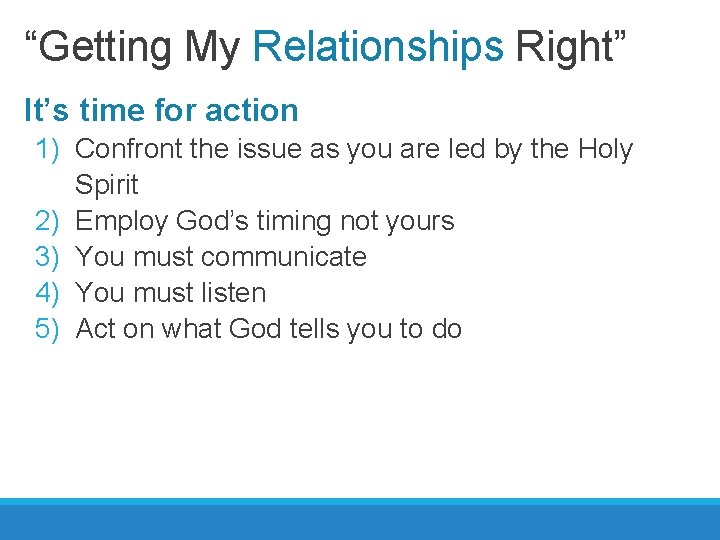 “Getting My Relationships Right”

It’s time for action

1) Confront the issue as you are led by the Holy Spirit
2) Employ God’s timing not yours
3) You must communicate
4) You must listen
5) Act on what God tells you to do